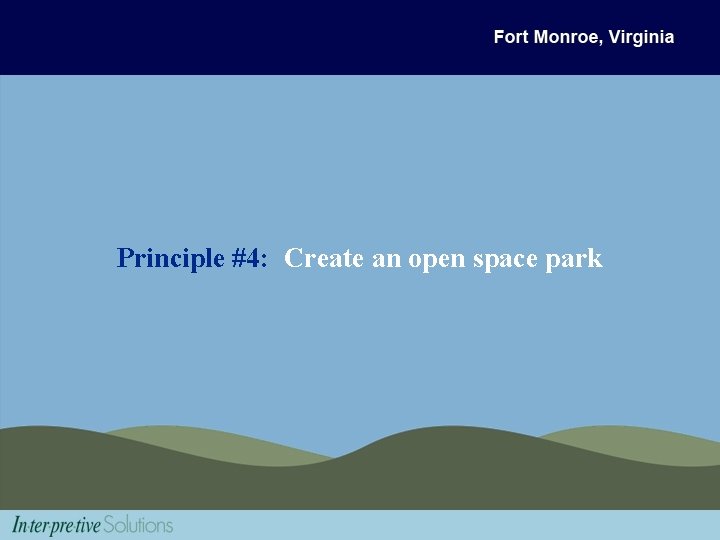 Fort Monroe, Virginia

Principle #4: Create an open space park

Interpretive Solutions